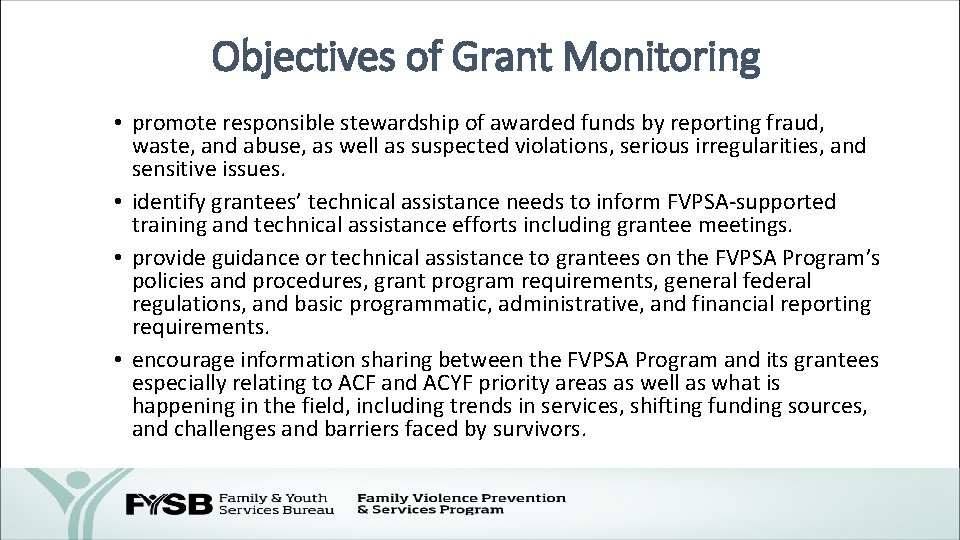 Objectives of Grant Monitoring

• promote responsible stewardship of awarded funds by reporting fraud, waste, and abuse, as well as suspected violations, serious irregularities, and sensitive issues.

• identify grantees' technical assistance needs to inform FVPSA-supported training and technical assistance efforts including grantee meetings.

• provide guidance or technical assistance to grantees on the FVPSA Program's policies and procedures, grant program requirements, general federal regulations, and basic programmatic, administrative, and financial reporting requirements.

• encourage information sharing between the FVPSA Program and its grantees especially relating to ACF and ACYF priority areas as well as what is happening in the field, including trends in services, shifting funding sources, and challenges and barriers faced by survivors.

FYSB Family & Youth Services Bureau

Family Violence Prevention & Services Program